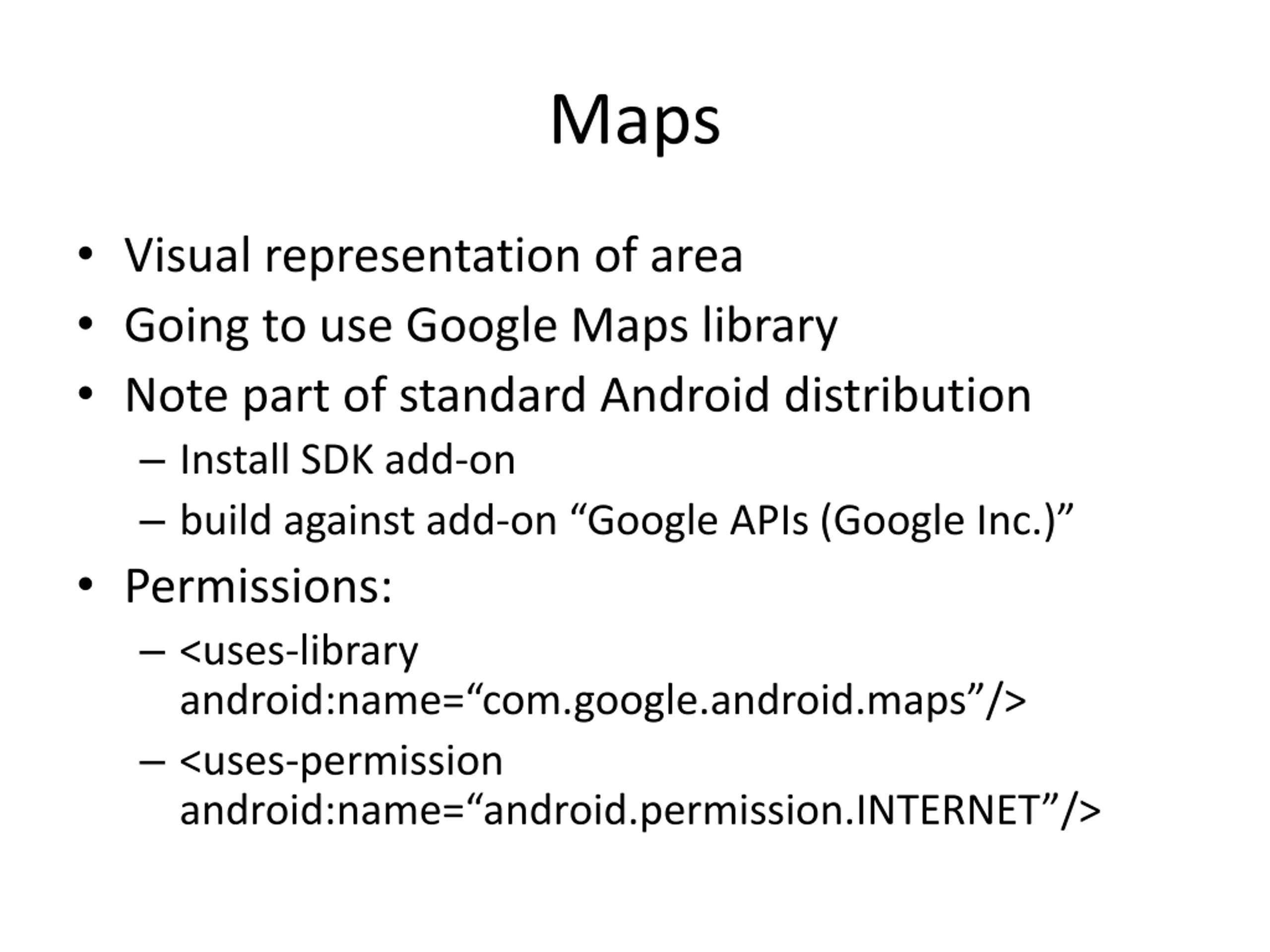 Maps

• Visual representation of area
• Going to use Google Maps library
• Note part of standard Android distribution
– Install SDK add-on
– build against add-on “Google APIs (Google Inc.)”
• Permissions:
– <uses-library android:name=“com.google.android.maps”/>
– <uses-permission android:name=“android.permission.INTERNET”/>